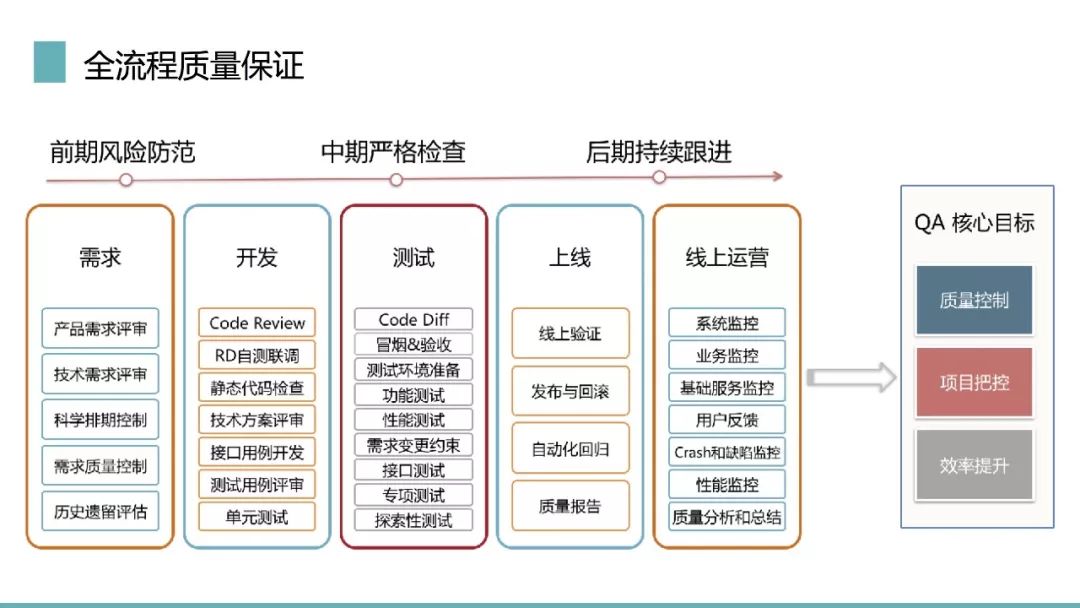 全流程质量保证

前期风险防范

中期严格检查

后期持续跟进

需求

产品需求评审

技术需求评审

科学排期控制

需求质量控制

历史遗留评估

开发

Code Review

RD自测联调

静态代码检查

技术方案评审

接口用例开发

测试用例评审

单元测试

测试

Code Diff

冒烟&验收

测试环境准备

功能测试

性能测试

需求变更约束

接口测试

专项测试

探索性测试

上线

线上验证

发布与回滚

自动化回归

质量报告

线上运营

系统监控

业务监控

基础服务监控

用户反馈

Crash和缺陷监控

性能监控

质量分析和总结

QA 核心目标

质量控制

项目把控

效率提升